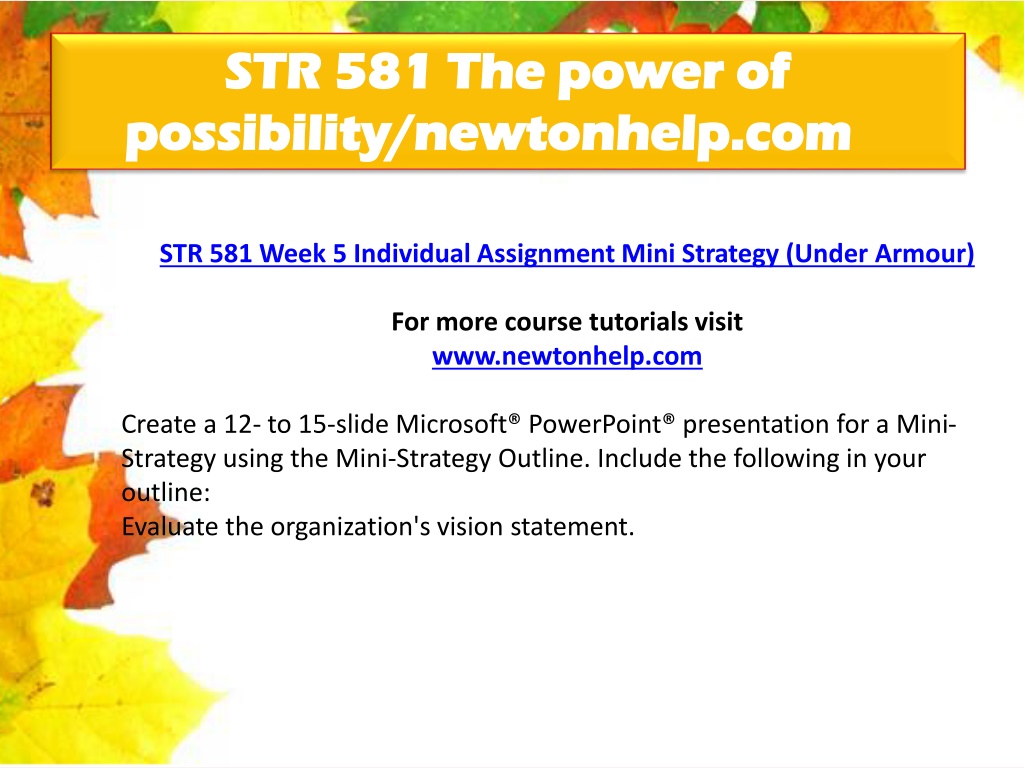 STR 581 The power of possibility/newtonhelp.com

STR 581 Week 5 Individual Assignment Mini Strategy (Under Armour)

For more course tutorials visit
www.newtonhelp.com

Create a 12- to 15-slide Microsoft® PowerPoint® presentation for a Mini-Strategy using the Mini-Strategy Outline. Include the following in your outline:
Evaluate the organization's vision statement.